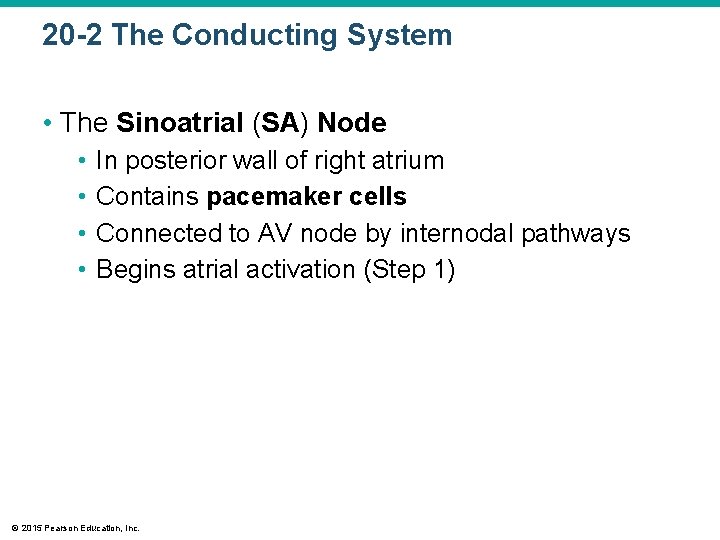 20-2 The Conducting System

• The Sinoatrial (SA) Node
  • In posterior wall of right atrium
  • Contains pacemaker cells
  • Connected to AV node by internodal pathways
  • Begins atrial activation (Step 1)

© 2015 Pearson Education, Inc.